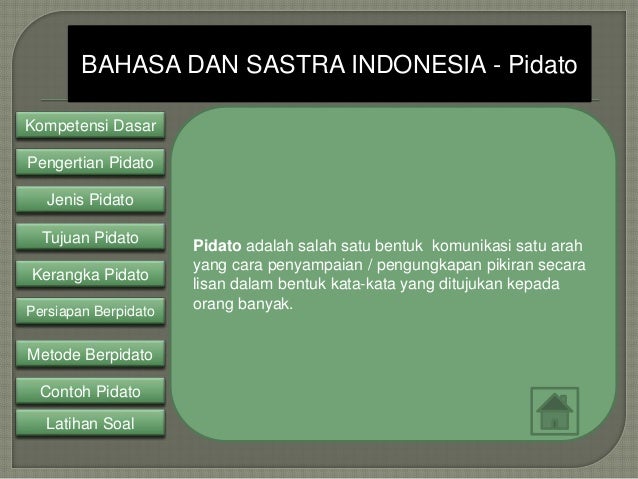 BAHASA DAN SASTRA INDONESIA - Pidato

Kompetensi Dasar

Pengertian Pidato

Jenis Pidato

Tujuan Pidato

Kerangka Pidato

Persiapan Berpidato

Metode Berpidato

Contoh Pidato

Latihan Soal

Pidato adalah salah satu bentuk komunikasi satu arah yang cara penyampaian / pengungkapan pikiran secara lisan dalam bentuk kata-kata yang ditujukan kepada orang banyak.